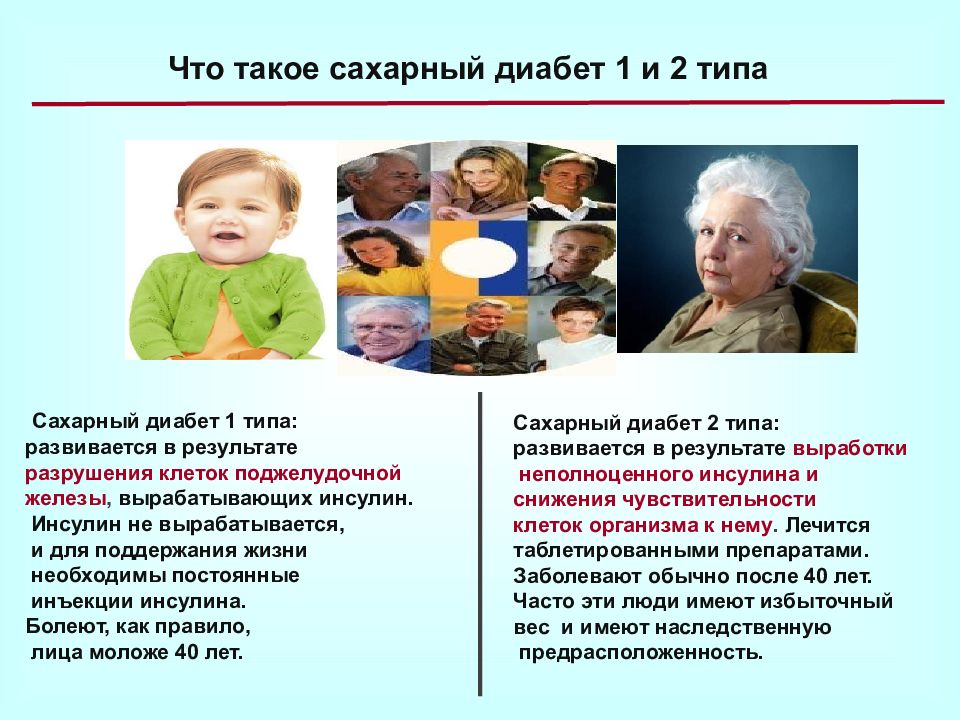 Что такое сахарный диабет 1 и 2 типа

Сахарный диабет 1 типа: развивается в результате разрушения клеток поджелудочной железы, вырабатывающих инсулин. Инсулин не вырабатывается, и для поддержания жизни необходимы постоянные инъекции инсулина. Болеют, как правило, лица моложе 40 лет.

Сахарный диабет 2 типа: развивается в результате выработки неполноценного инсулина и снижения чувствительности клеток организма к нему. Лечится таблетированными препаратами. Заболевают обычно после 40 лет. Часто эти люди имеют избыточный вес и имеют наследственную предрасположенность.